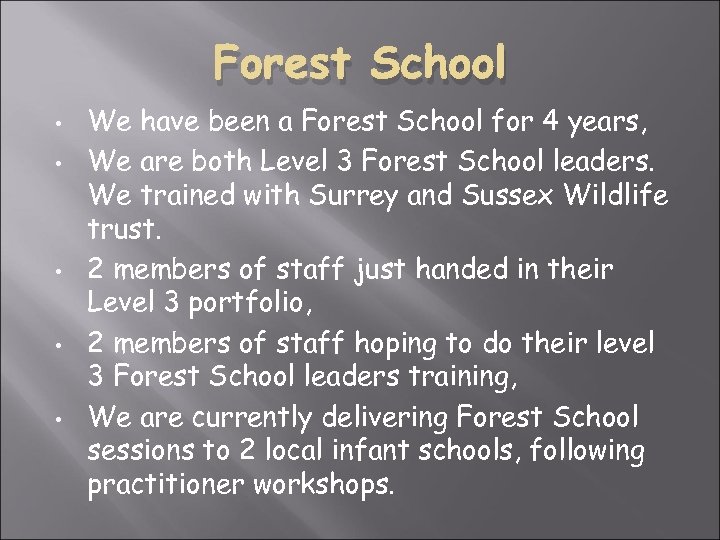 Forest School

• We have been a Forest School for 4 years,
• We are both Level 3 Forest School leaders. We trained with Surrey and Sussex Wildlife trust.
• 2 members of staff just handed in their Level 3 portfolio,
• 2 members of staff hoping to do their level 3 Forest School leaders training,
• We are currently delivering Forest School sessions to 2 local infant schools, following practitioner workshops.